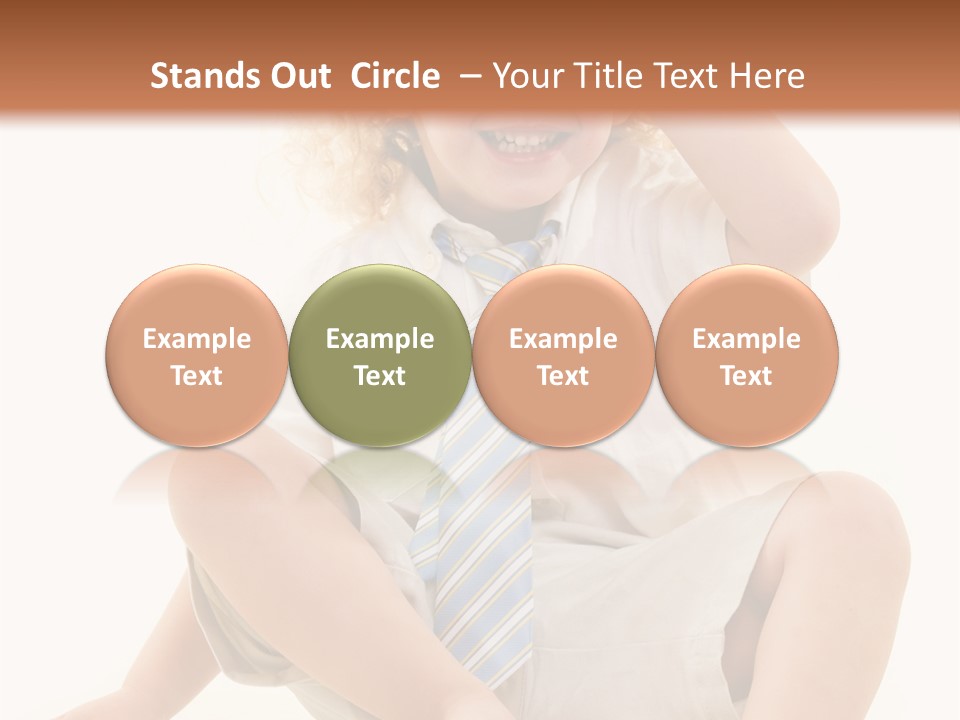 Stands Out Circle – Your Title Text Here

Example Text

Example Text

Example Text

Example Text